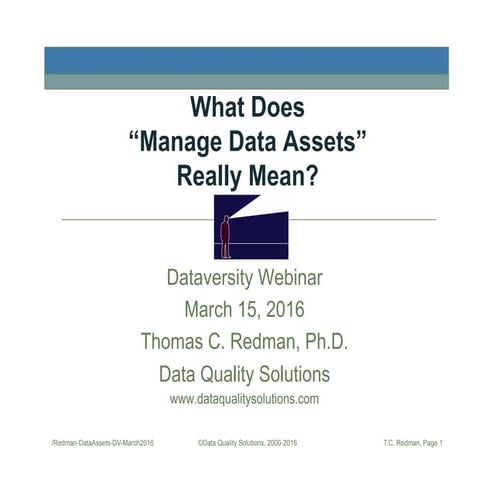 What Does
“Manage Data Assets”
Really Mean?

Dataversity Webinar
March 15, 2016
Thomas C. Redman, Ph.D.
Data Quality Solutions
www.dataqualitysolutions.com

/Redman-DataAssets-DV-March2016 ©Data Quality Solutions, 2000-2016 T.C. Redman, Page 1